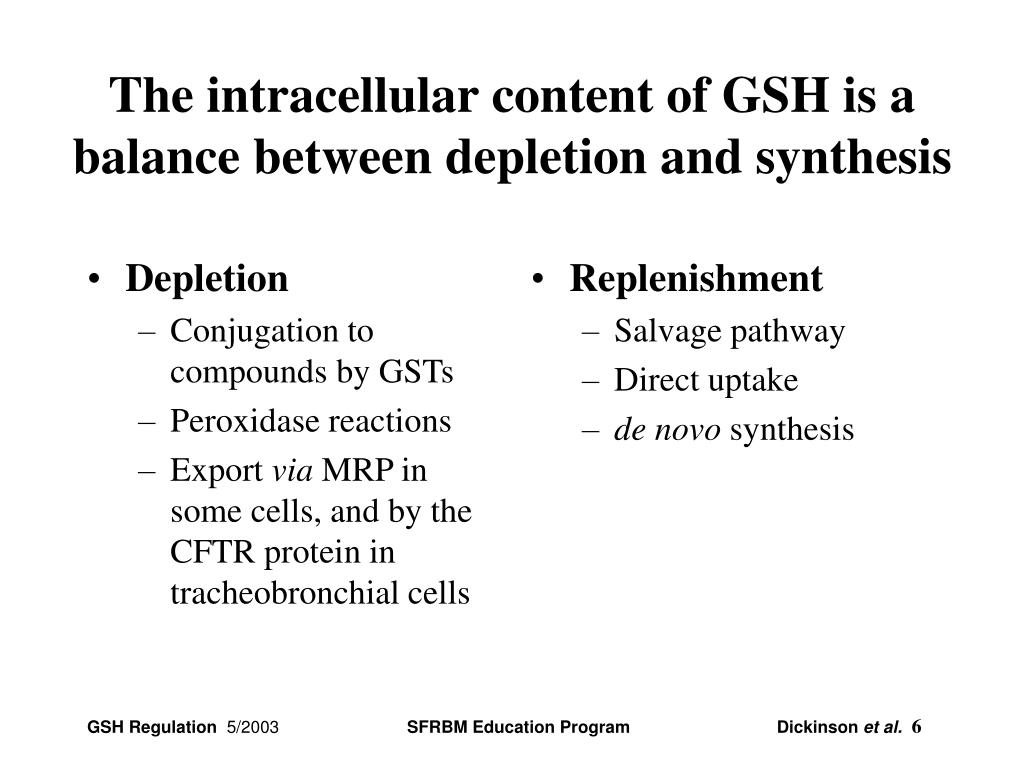 The intracellular content of GSH is a balance between depletion and synthesis

• Depletion
– Conjugation to compounds by GSTs
– Peroxidase reactions
– Export via MRP in some cells, and by the CFTR protein in tracheobronchial cells

• Replenishment
– Salvage pathway
– Direct uptake
– de novo synthesis

GSH Regulation 5/2003 SFRBM Education Program Dickinson et al. 6